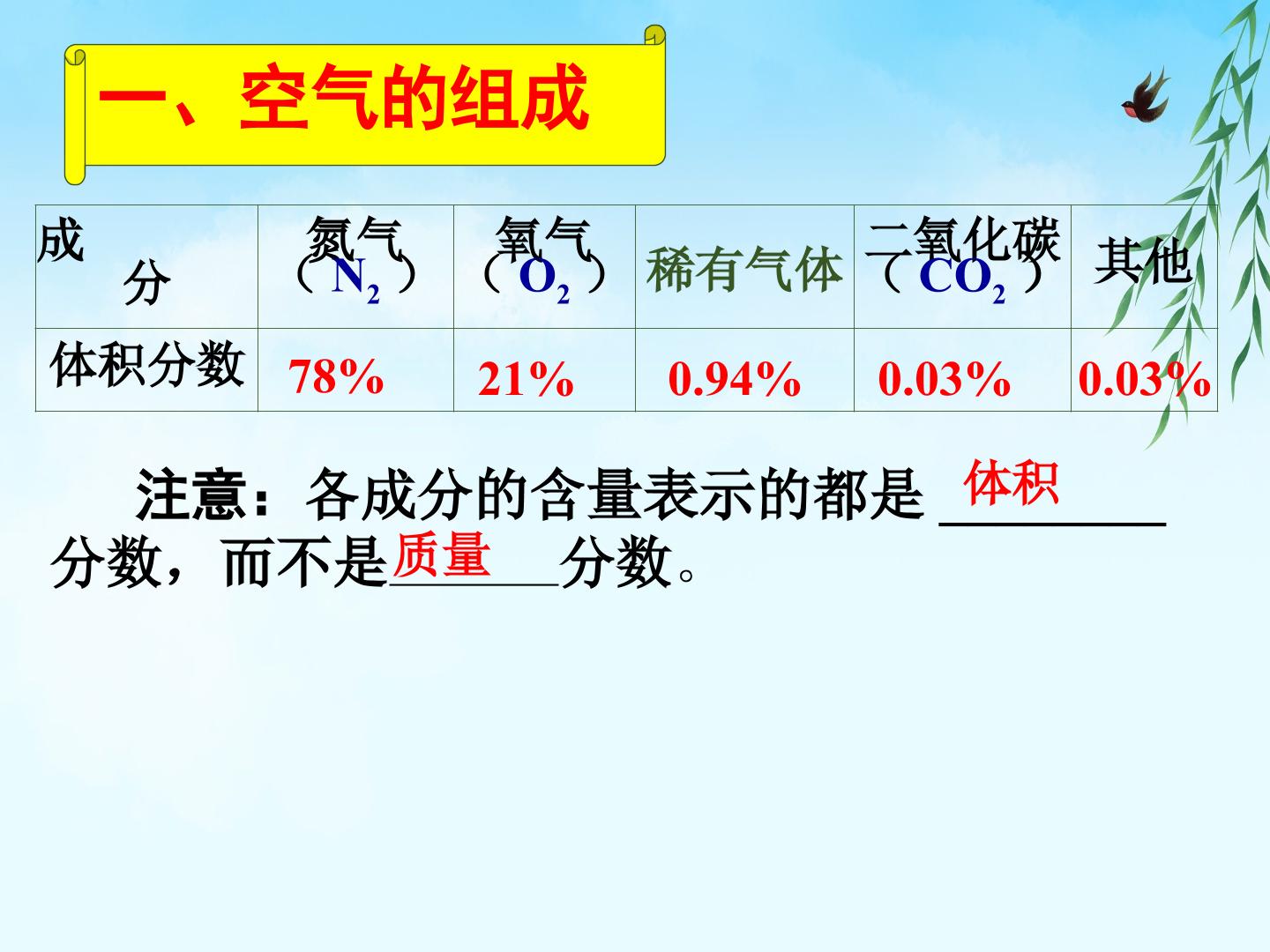 一、空气的组成

| 成分 | 氮气（$N_2$） | 氧气（$O_2$） | 稀有气体 | 二氧化碳（$CO_2$） | 其他 |
|---|---|---|---|---|---|
| 体积分数 | 78% | 21% | 0.94% | 0.03% | 0.03% |

注意：各成分的含量表示的都是 体积 分数，而不是 质量 分数。